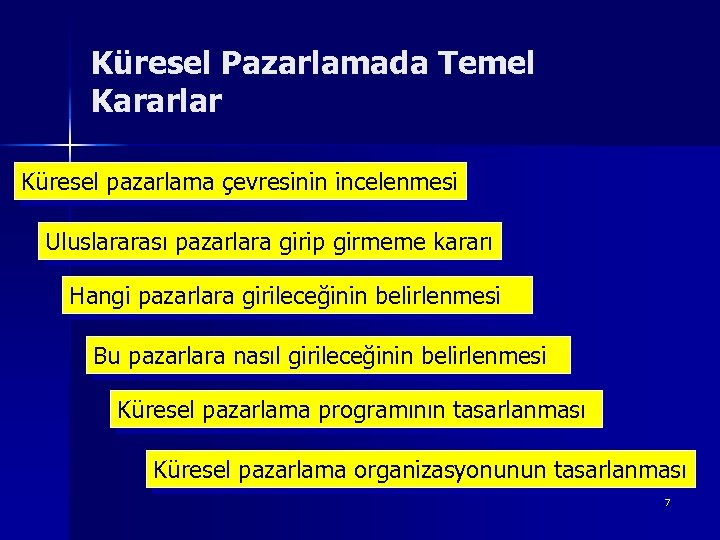 Küresel Pazarlamada Temel Kararlar

Küresel pazarlama çevresinin incelenmesi

Uluslararası pazarlara girip girmeme kararı

Hangi pazarlara girileceğinin belirlenmesi

Bu pazarlara nasıl girileceğinin belirlenmesi

Küresel pazarlama programının tasarlanması

Küresel pazarlama organizasyonunun tasarlanması

7